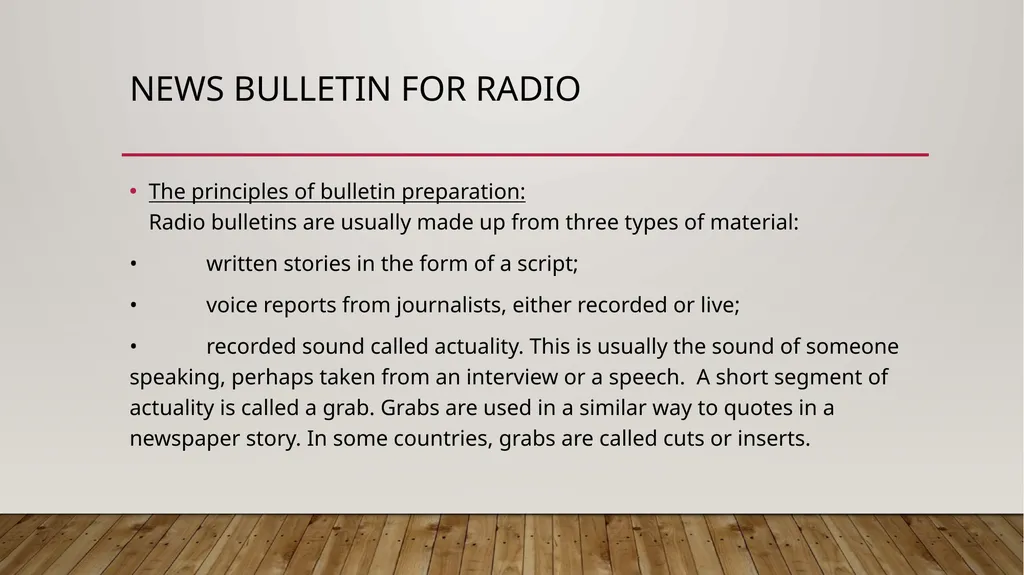 NEWS BULLETIN FOR RADIO

• The principles of bulletin preparation:
Radio bulletins are usually made up from three types of material:

• written stories in the form of a script;

• voice reports from journalists, either recorded or live;

• recorded sound called actuality. This is usually the sound of someone speaking, perhaps taken from an interview or a speech. A short segment of actuality is called a grab. Grabs are used in a similar way to quotes in a newspaper story. In some countries, grabs are called cuts or inserts.